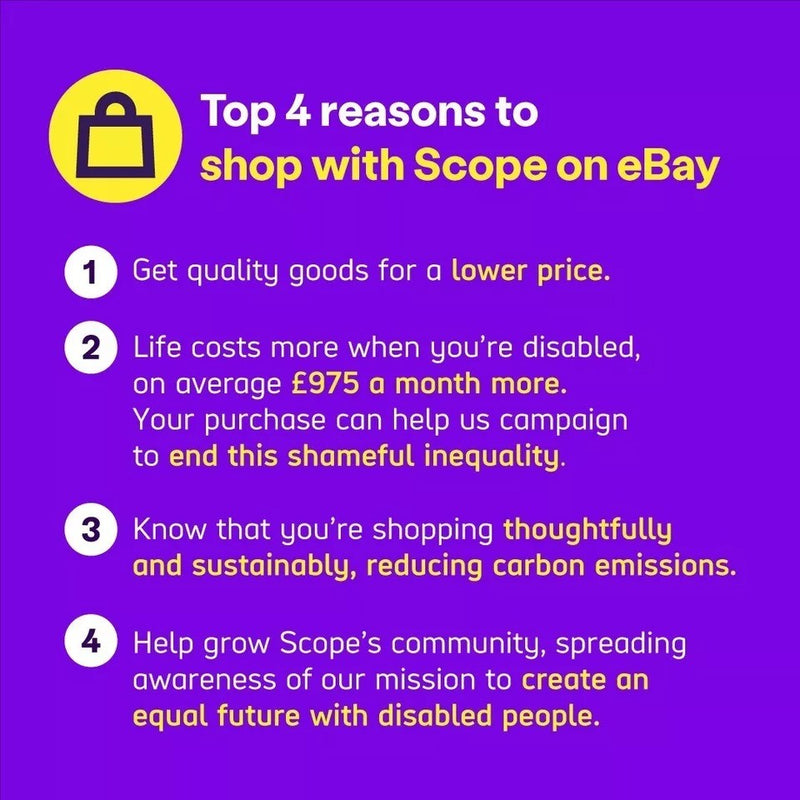 Top 4 reasons to shop with Scope on eBay

1 Get quality goods for a lower price.

2 Life costs more when you're disabled, on average £975 a month more. Your purchase can help us campaign to end this shameful inequality.

3 Know that you're shopping thoughtfully and sustainably, reducing carbon emissions.

4 Help grow Scope's community, spreading awareness of our mission to create an equal future with disabled people.